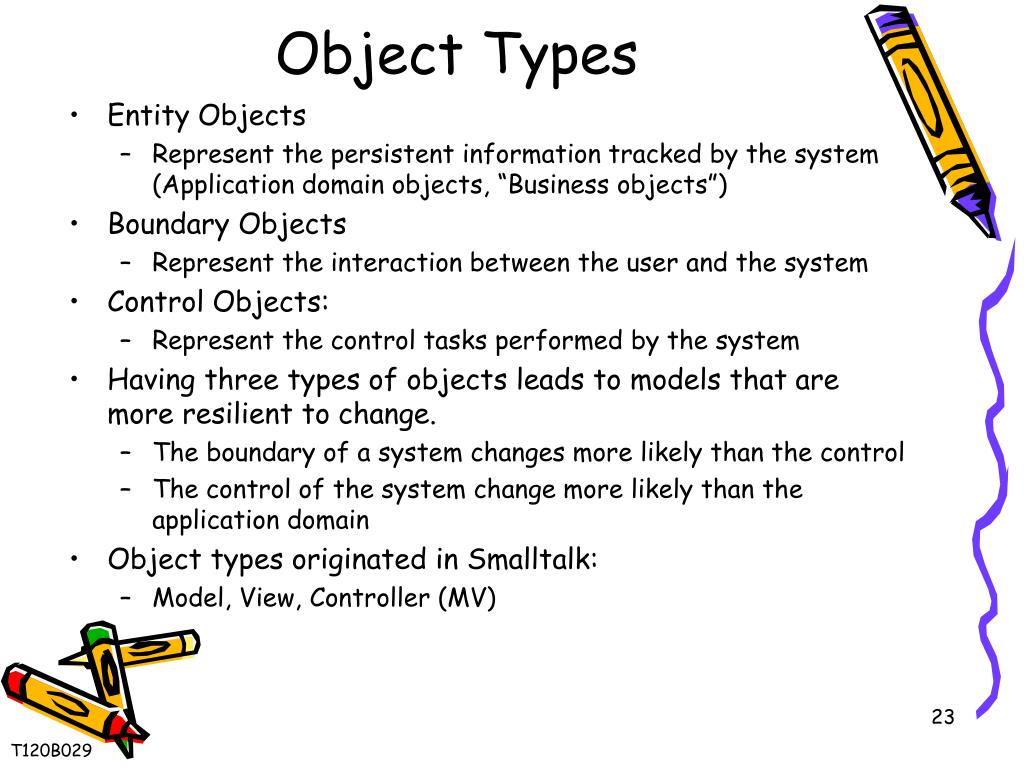 Object Types

• Entity Objects
  – Represent the persistent information tracked by the system (Application domain objects, “Business objects”)
• Boundary Objects
  – Represent the interaction between the user and the system
• Control Objects:
  – Represent the control tasks performed by the system
• Having three types of objects leads to models that are more resilient to change.
  – The boundary of a system changes more likely than the control
  – The control of the system change more likely than the application domain
• Object types originated in Smalltalk:
  – Model, View, Controller (MV)

23

T120B029